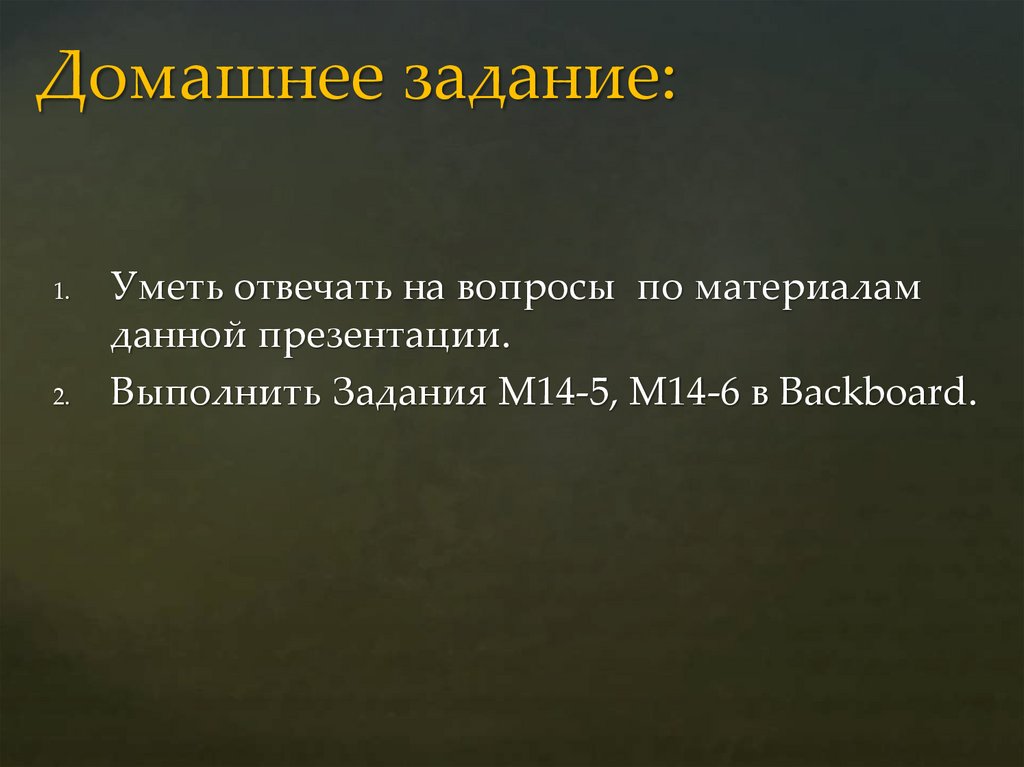 Домашнее задание:

1. Уметь отвечать на вопросы по материалам данной презентации.
2. Выполнить Задания M14-5, M14-6 в Backboard.